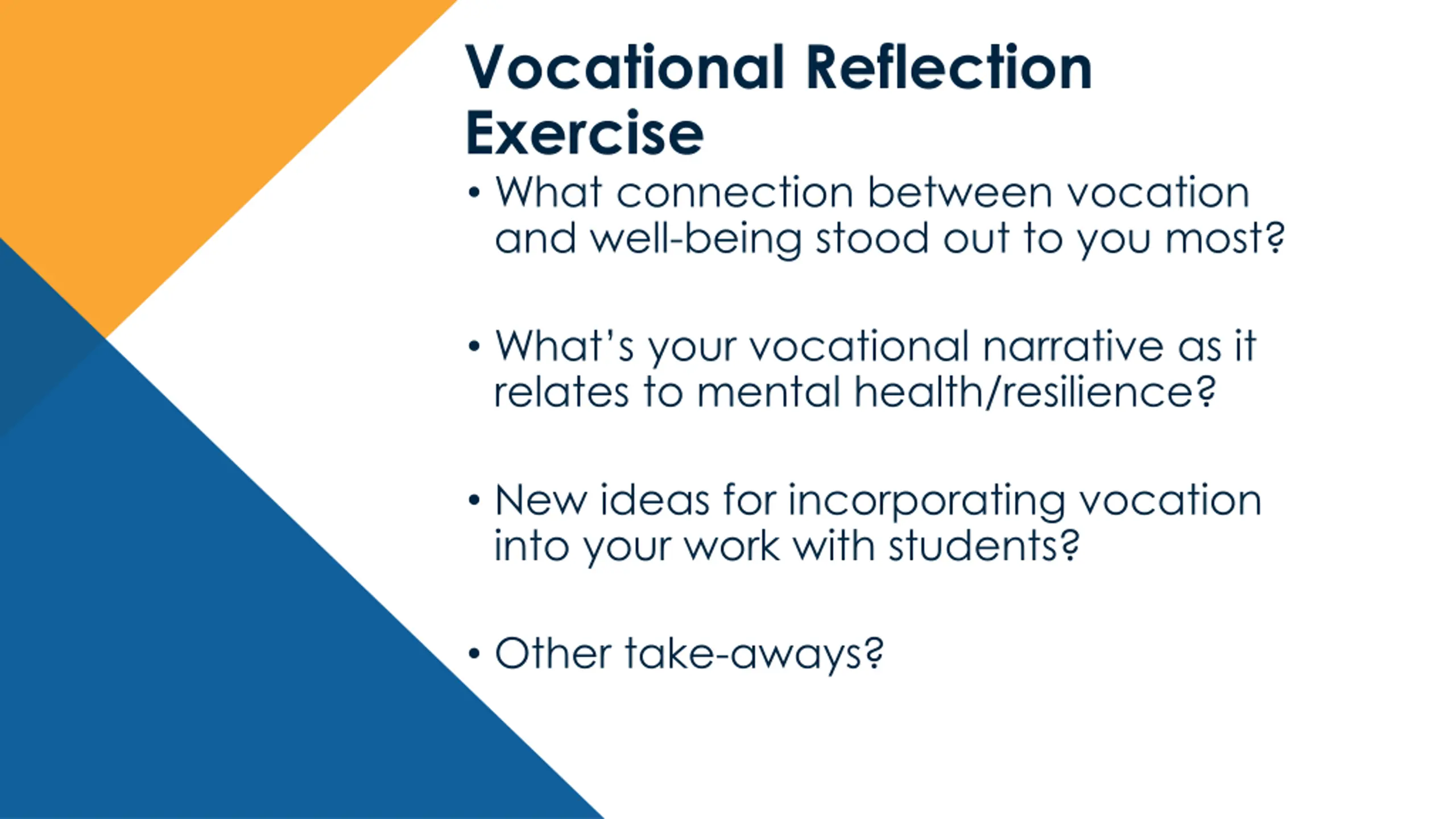 Vocational Reflection Exercise

• What connection between vocation and well-being stood out to you most?

• What's your vocational narrative as it relates to mental health/resilience?

• New ideas for incorporating vocation into your work with students?

• Other take-aways?